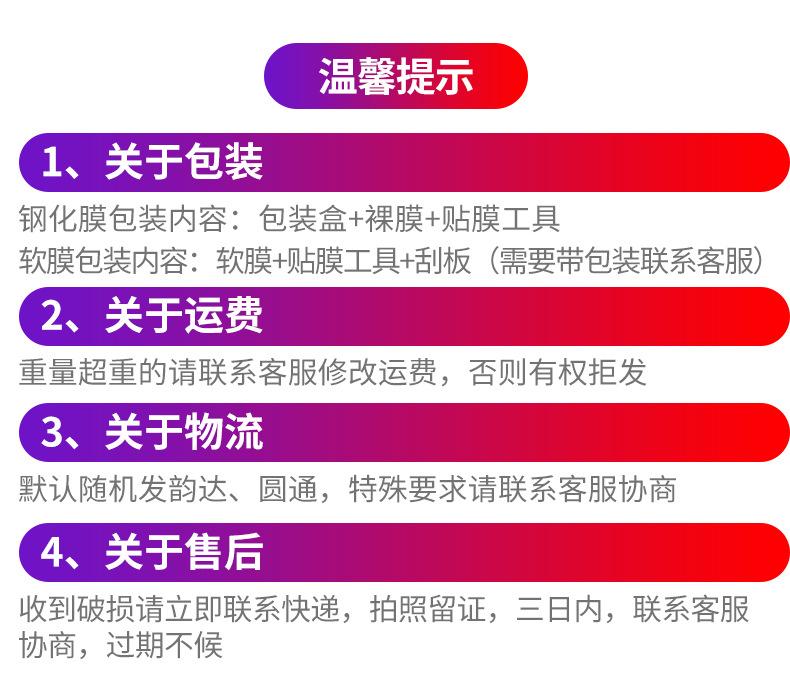 温馨提示

1、关于包装

钢化膜包装内容：包装盒+裸膜+贴膜工具
软膜包装内容：软膜+贴膜工具+刮板（需要带包装联系客服）

2、关于运费

重量超重的请联系客服修改运费，否则有权拒发

3、关于物流

默认随机发韵达、圆通，特殊要求请联系客服协商

4、关于售后

收到破损请立即联系快递，拍照留证，三日内，联系客服协商，过期不候